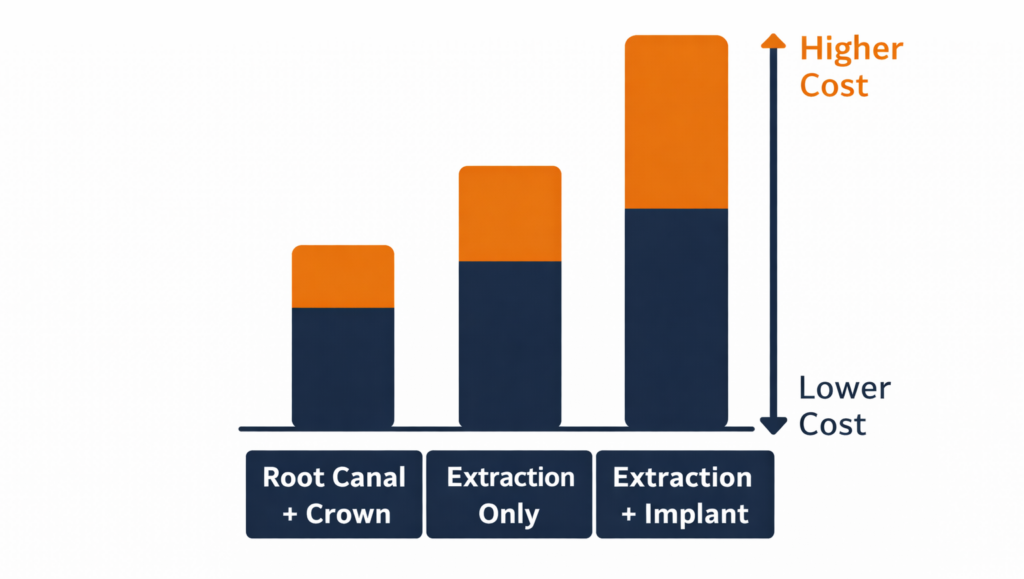 Higher Cost

Lower Cost

Root Canal + Crown

Extraction Only

Extraction + Implant